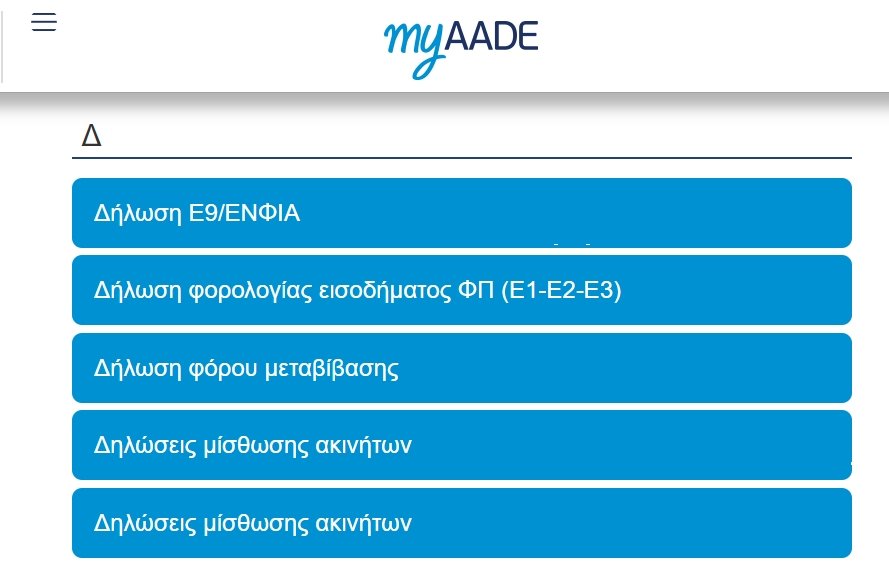 myAADE

Δ

Δήλωση Ε9/ΕΝΦΙΑ

Δήλωση φορολογίας εισοδήματος ΦΠ (Ε1-Ε2-Ε3)

Δήλωση φόρου μεταβίβασης

Δηλώσεις μίσθωσης ακινήτων

Δηλώσεις μίσθωσης ακινήτων